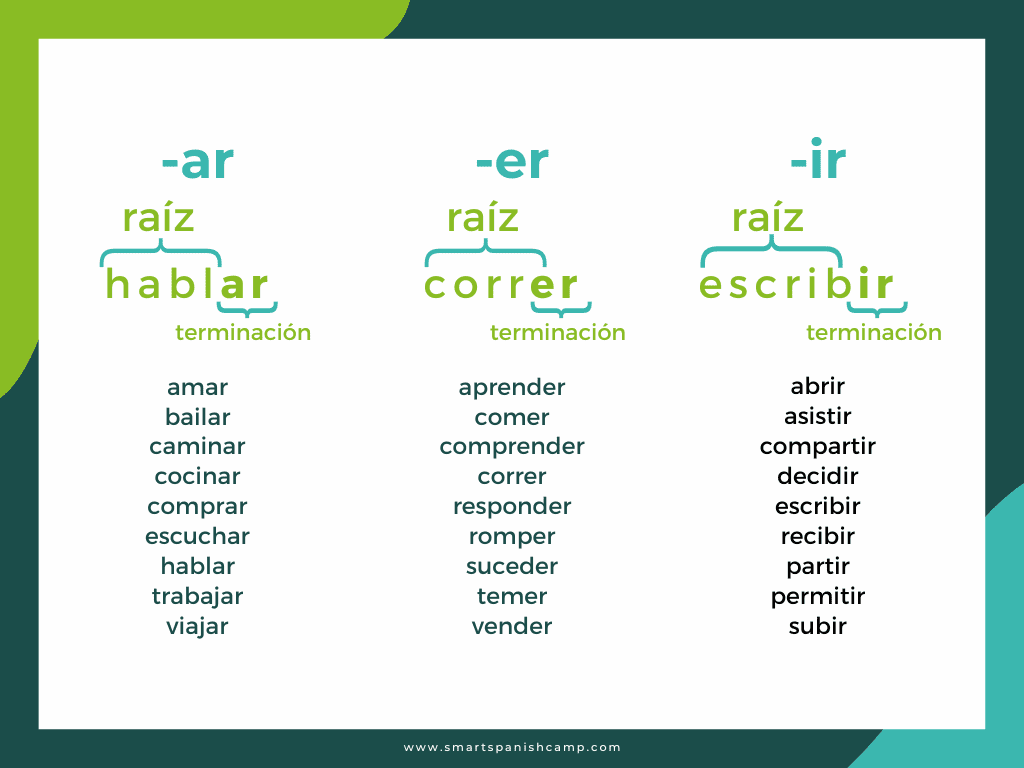 -ar

raíz

hablar

terminación

amar
bailar
caminar
cocinar
comprar
escuchar
hablar
trabajar
viajar

-er

raíz

correr

terminación

aprender
comer
comprender
correr
responder
romper
suceder
temer
vender

-ir

raíz

escribir

terminación

abrir
asistir
compartir
decidir
escribir
recibir
partir
permitir
subir

www.smartspanishcamp.com